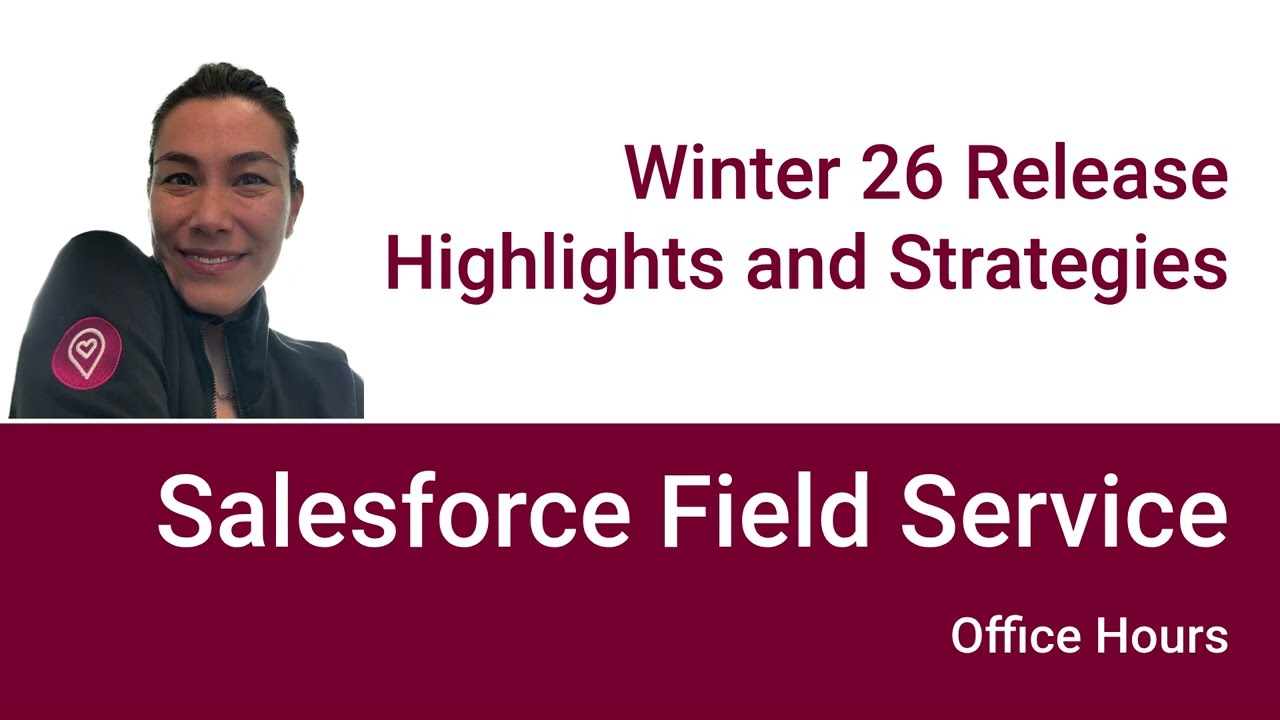 Winter 26 Release
Highlights and Strategies

Salesforce Field Service

Office Hours